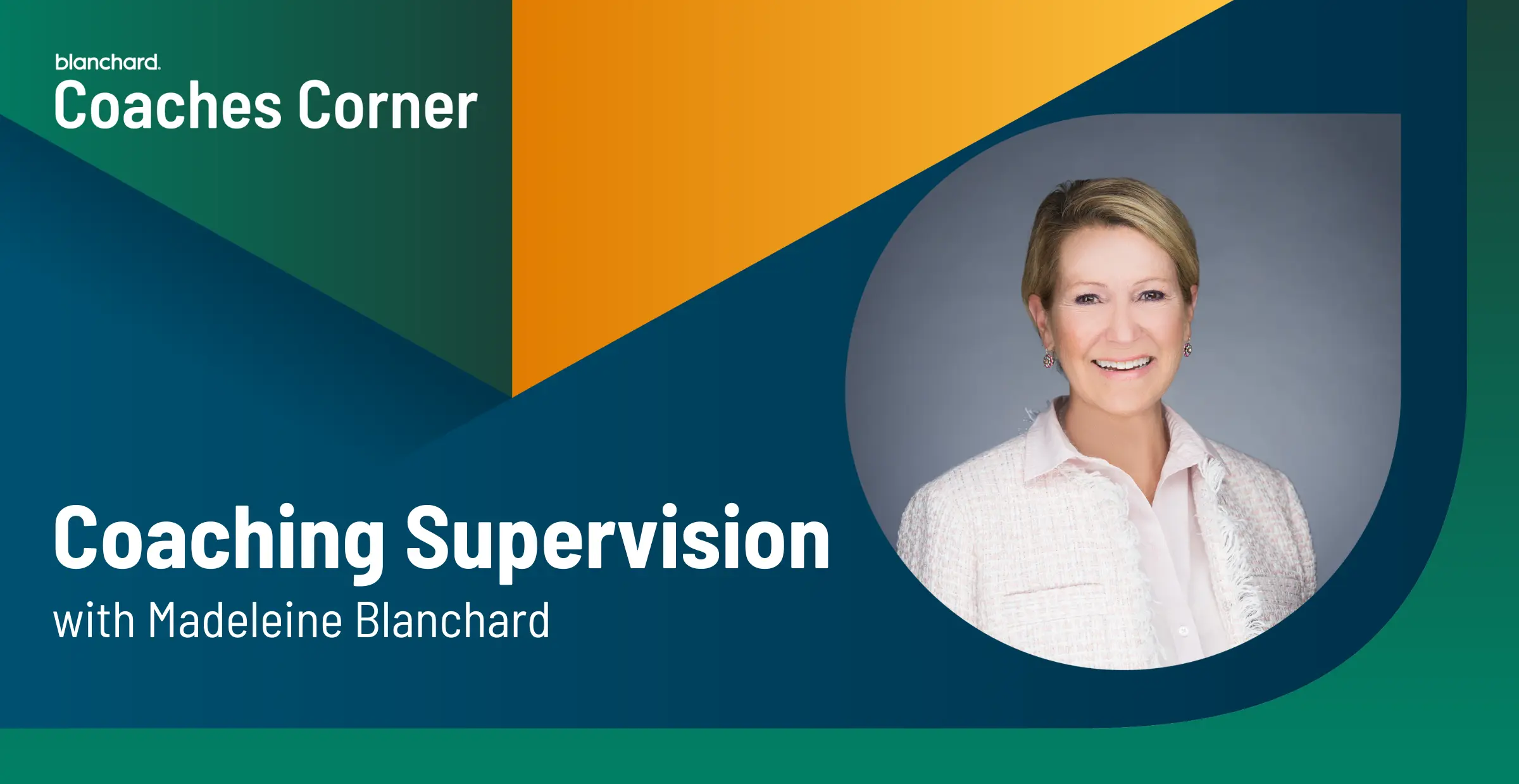 blanchard.
Coaches Corner

Coaching Supervision
with Madeleine Blanchard